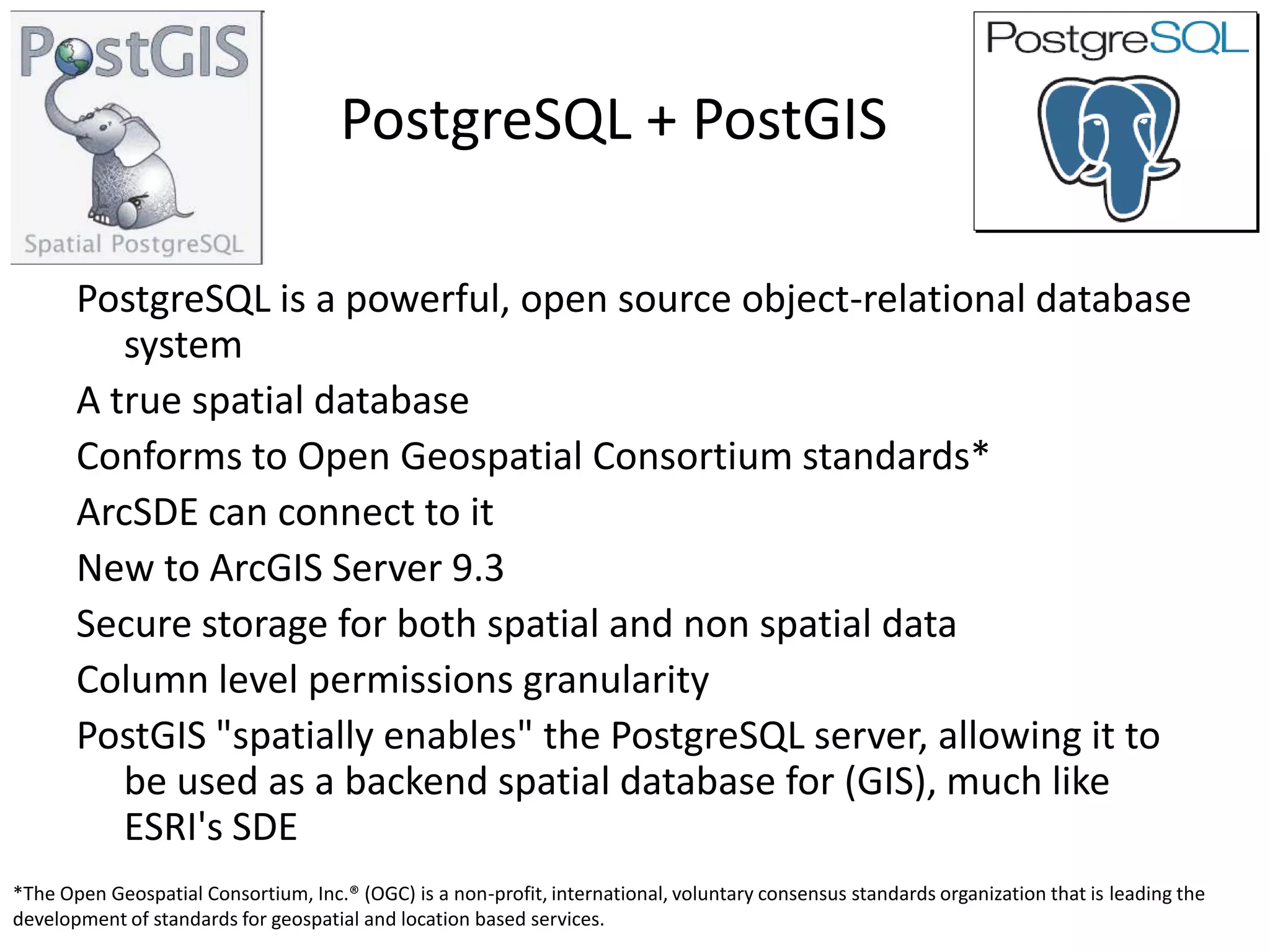 PostGIS

Spatial PostgreSQL

PostgreSQL + PostGIS

PostgreSQL

PostgreSQL is a powerful, open source object-relational database system

A true spatial database

Conforms to Open Geospatial Consortium standards*

ArcSDE can connect to it

New to ArcGIS Server 9.3

Secure storage for both spatial and non spatial data

Column level permissions granularity

PostGIS "spatially enables" the PostgreSQL server, allowing it to be used as a backend spatial database for (GIS), much like ESRI's SDE

*The Open Geospatial Consortium, Inc.® (OGC) is a non-profit, international, voluntary consensus standards organization that is leading the development of standards for geospatial and location based services.